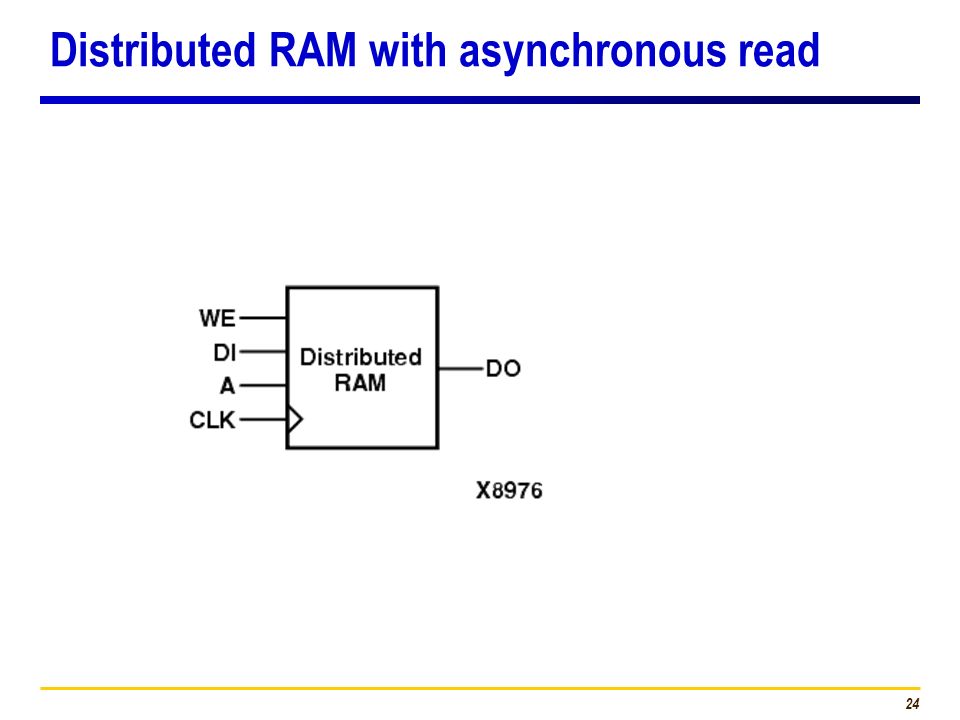 Distributed RAM with asynchronous read

WE
DI
A
CLK
Distributed RAM
DO

X8976

24